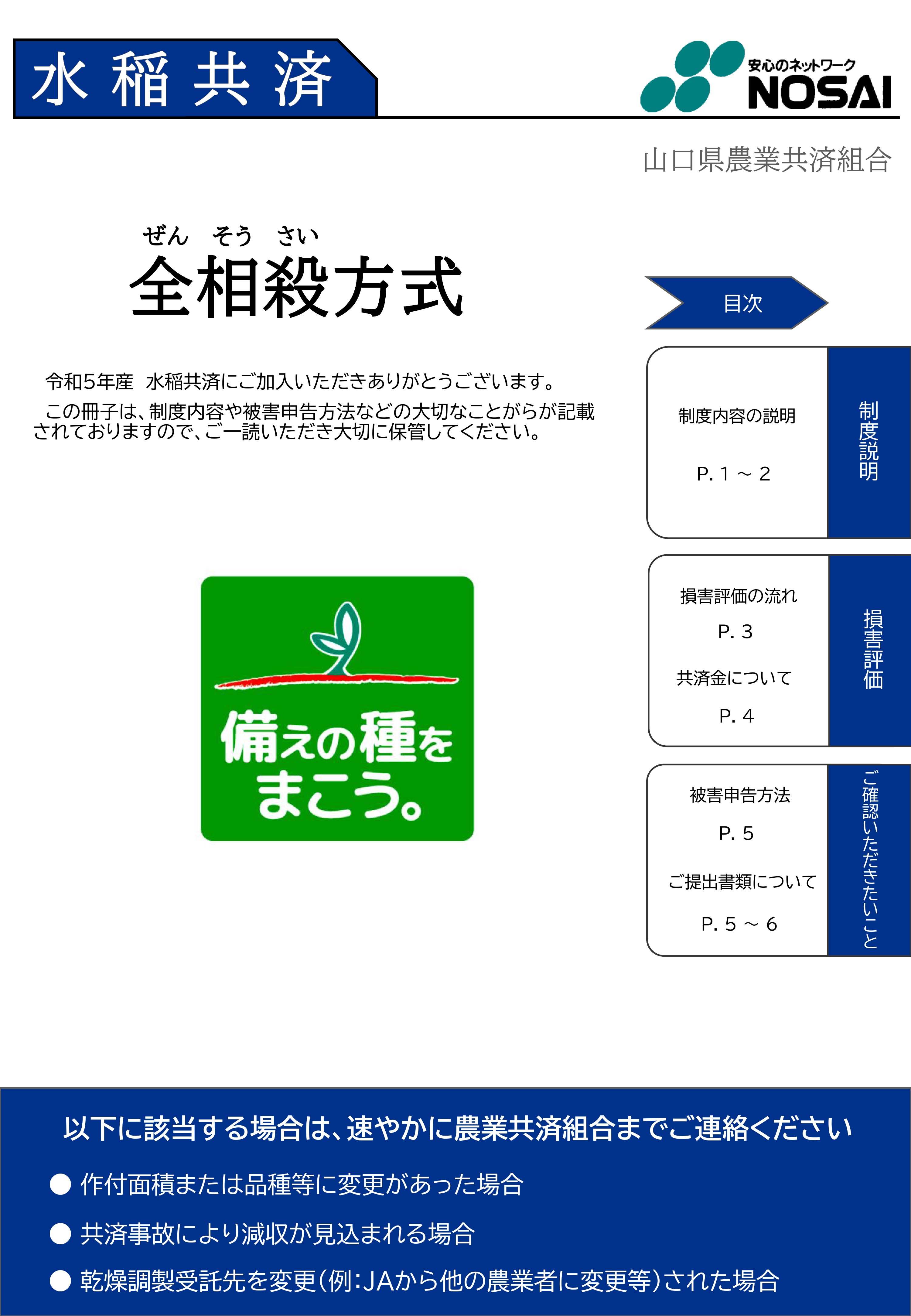 水稲共済

安心のネットワーク
NOSAI

山口県農業共済組合

ぜん そう さい
全相殺方式

令和5年産 水稲共済にご加入いただきありがとうございます。
この冊子は、制度内容や被害申告方法などの大切なことがらが記載されておりますので、ご一読いただき大切に保管してください。

備えの種をまこう。

目次

制度内容の説明
P. 1 ～ 2
制度説明

損害評価の流れ
P. 3
共済金について
P. 4
損害評価

被害申告方法
P. 5
ご提出書類について
P. 5 ～ 6
ご確認いただきたいこと

以下に該当する場合は、速やかに農業共済組合までご連絡ください
● 作付面積または品種等に変更があった場合
● 共済事故により減収が見込まれる場合
● 乾燥調製受託先を変更（例：JAから他の農業者に変更等）された場合